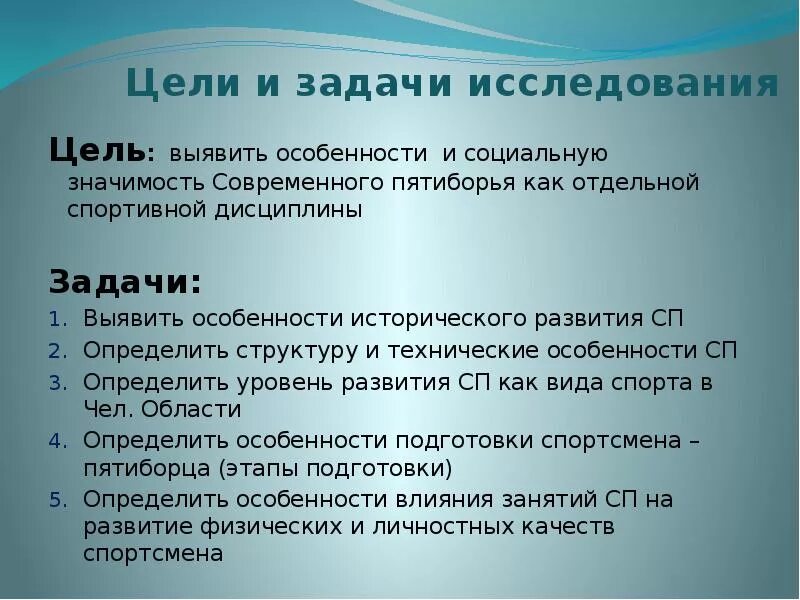 Цели и задачи исследования

Цель: выявить особенности и социальную значимость Современного пятиборья как отдельной спортивной дисциплины

Задачи:

1. Выявить особенности исторического развития СП
2. Определить структуру и технические особенности СП
3. Определить уровень развития СП как вида спорта в Чел. Области
4. Определить особенности подготовки спортсмена – пятиборца (этапы подготовки)
5. Определить особенности влияния занятий СП на развитие физических и личностных качеств спортсмена